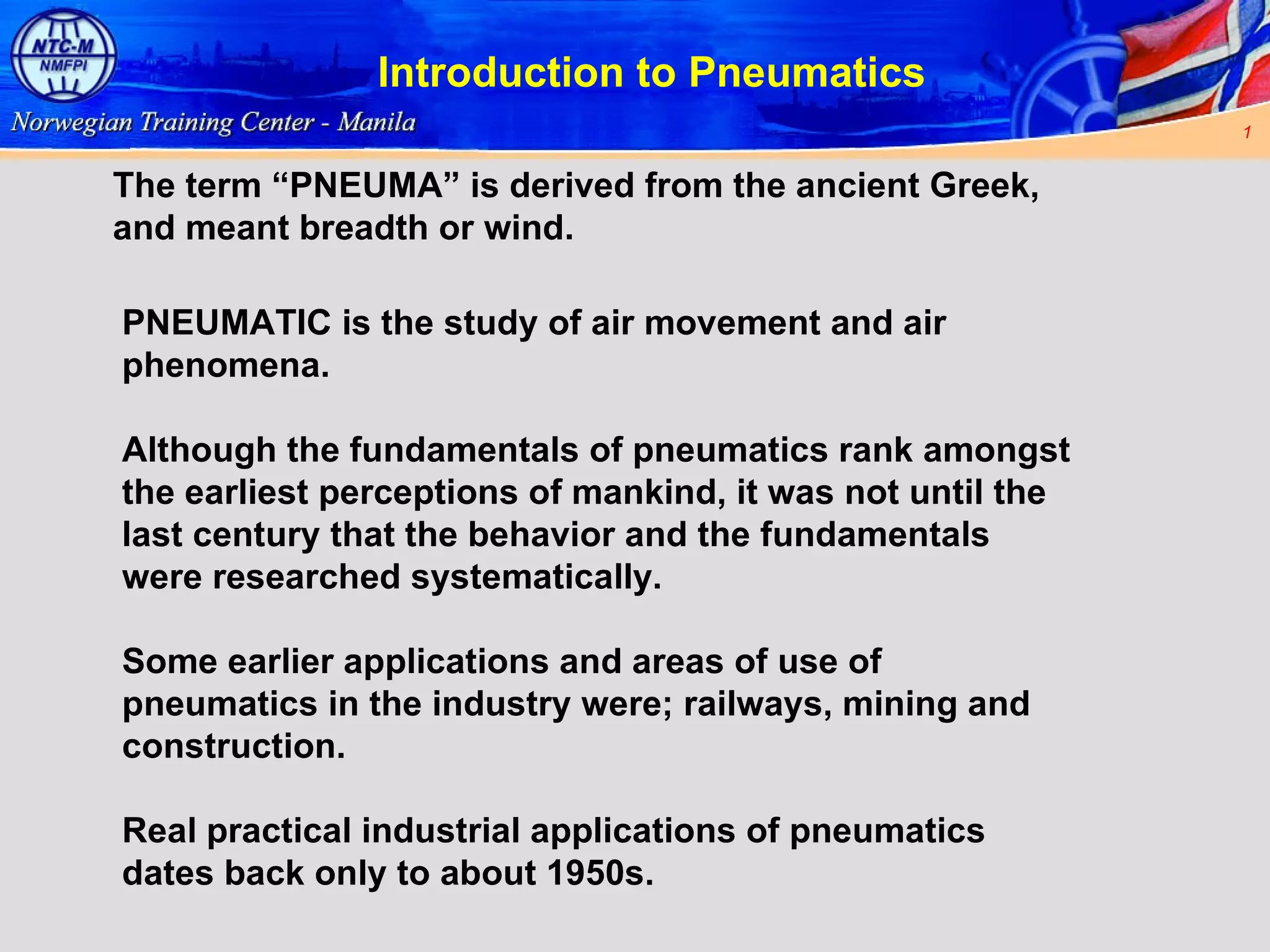 NTC-M
NMFPI

Introduction to Pneumatics

Norwegian Training Center - Manila

1

The term “PNEUMA” is derived from the ancient Greek, and meant breadth or wind.

PNEUMATIC is the study of air movement and air phenomena.

Although the fundamentals of pneumatics rank amongst the earliest perceptions of mankind, it was not until the last century that the behavior and the fundamentals were researched systematically.

Some earlier applications and areas of use of pneumatics in the industry were; railways, mining and construction.

Real practical industrial applications of pneumatics dates back only to about 1950s.